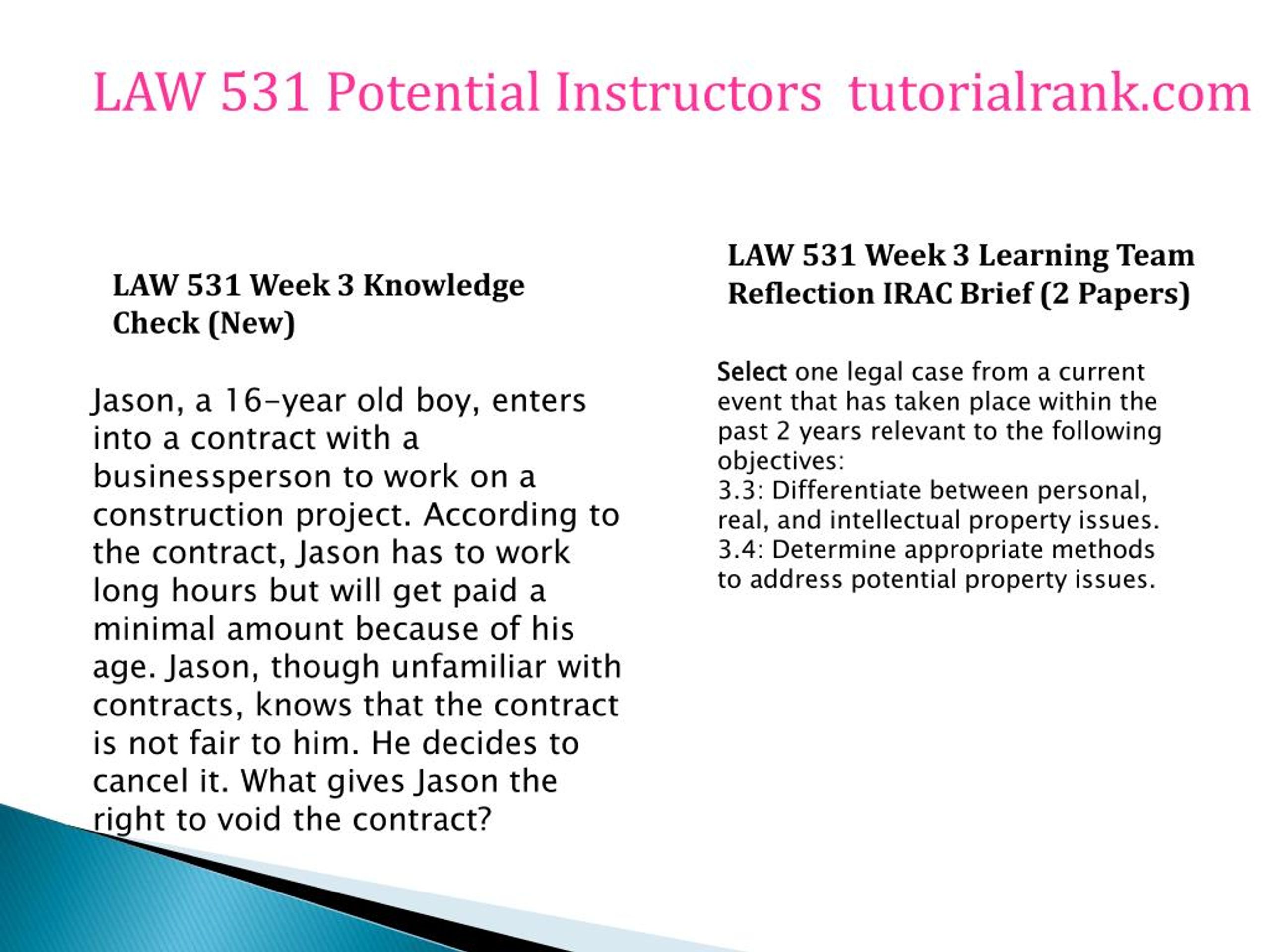 LAW 531 Potential Instructors tutorialrank.com

LAW 531 Week 3 Knowledge Check (New)

Jason, a 16-year old boy, enters into a contract with a businessperson to work on a construction project. According to the contract, Jason has to work long hours but will get paid a minimal amount because of his age. Jason, though unfamiliar with contracts, knows that the contract is not fair to him. He decides to cancel it. What gives Jason the right to void the contract?

LAW 531 Week 3 Learning Team Reflection IRAC Brief (2 Papers)

Select one legal case from a current event that has taken place within the past 2 years relevant to the following objectives:
3.3: Differentiate between personal, real, and intellectual property issues.
3.4: Determine appropriate methods to address potential property issues.